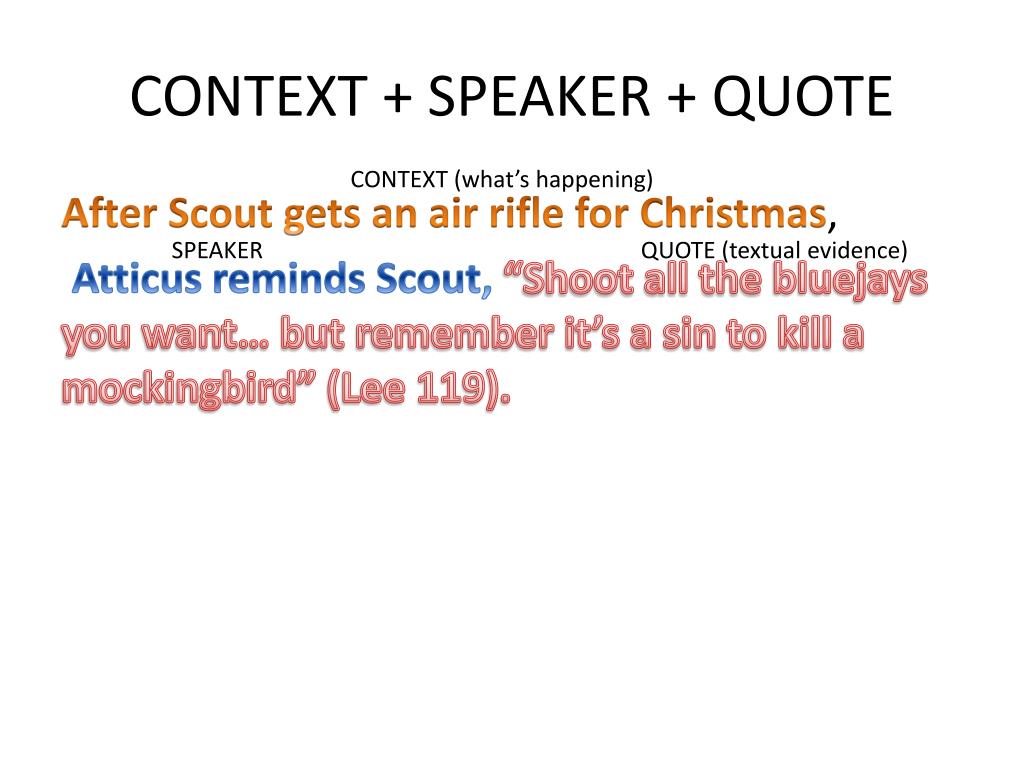 CONTEXT + SPEAKER + QUOTE

CONTEXT (what's happening)

After Scout gets an air rifle for Christmas,

SPEAKER

QUOTE (textual evidence)

Atticus reminds Scout, "Shoot all the bluejays you want… but remember it's a sin to kill a mockingbird" (Lee 119).